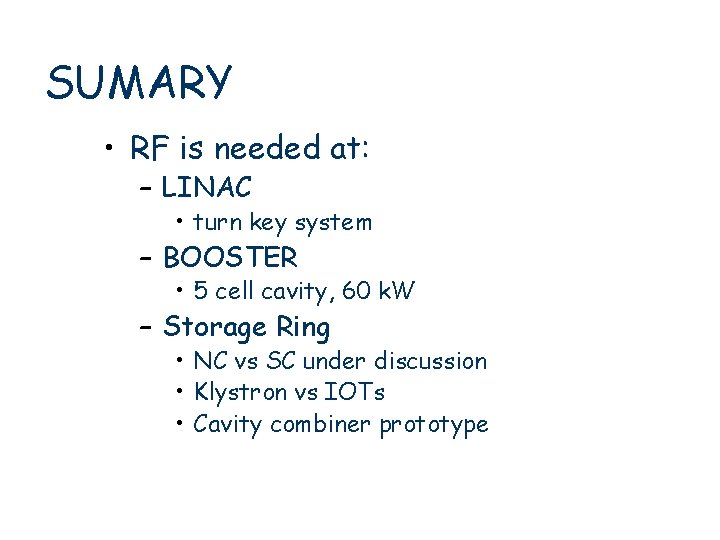 SUMARY

• RF is needed at:
– LINAC
• turn key system
– BOOSTER
• 5 cell cavity, 60 kW
– Storage Ring
• NC vs SC under discussion
• Klystron vs IOTs
• Cavity combiner prototype